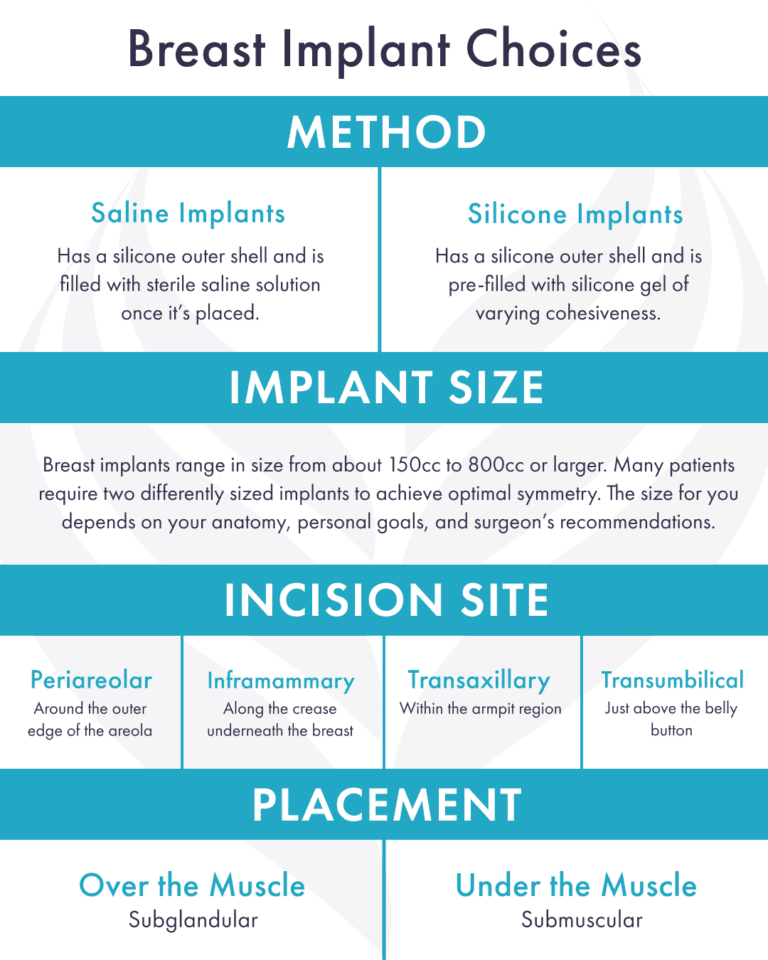 Breast Implant Choices

METHOD

Saline Implants

Has a silicone outer shell and is filled with sterile saline solution once it's placed.

Silicone Implants

Has a silicone outer shell and is pre-filled with silicone gel of varying cohesiveness.

IMPLANT SIZE

Breast implants range in size from about 150cc to 800cc or larger. Many patients require two differently sized implants to achieve optimal symmetry. The size for you depends on your anatomy, personal goals, and surgeon's recommendations.

INCISION SITE

Periareolar

Around the outer edge of the areola

Inframammary

Along the crease underneath the breast

Transaxillary

Within the armpit region

Transumbilical

Just above the belly button

PLACEMENT

Over the Muscle

Subglandular

Under the Muscle

Submuscular